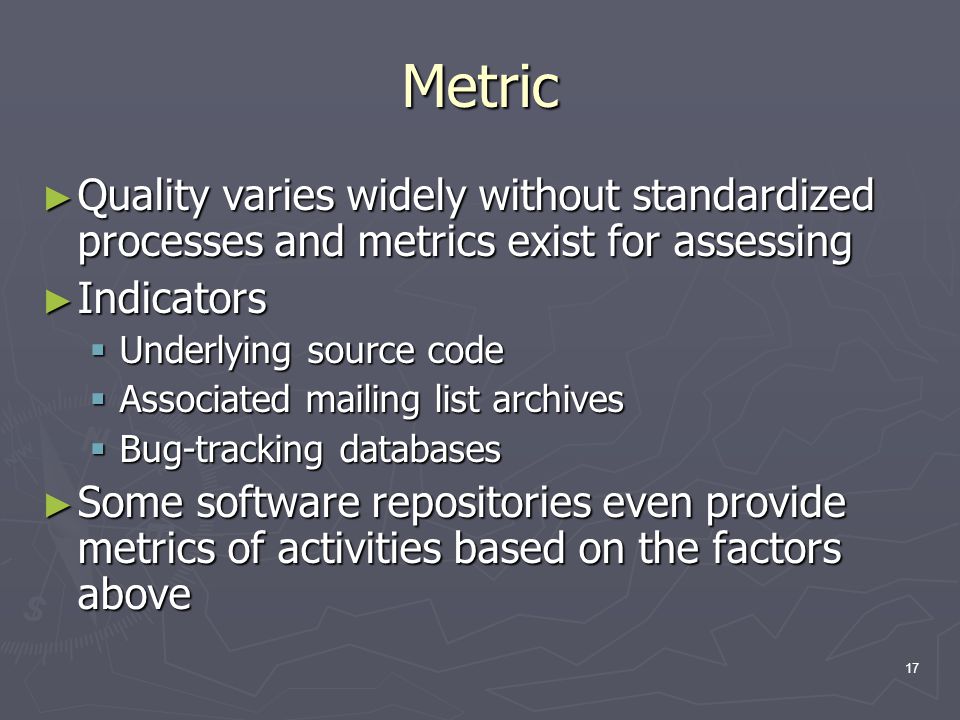 Metric

► Quality varies widely without standardized processes and metrics exist for assessing

► Indicators

▪ Underlying source code
▪ Associated mailing list archives
▪ Bug-tracking databases

► Some software repositories even provide metrics of activities based on the factors above

17